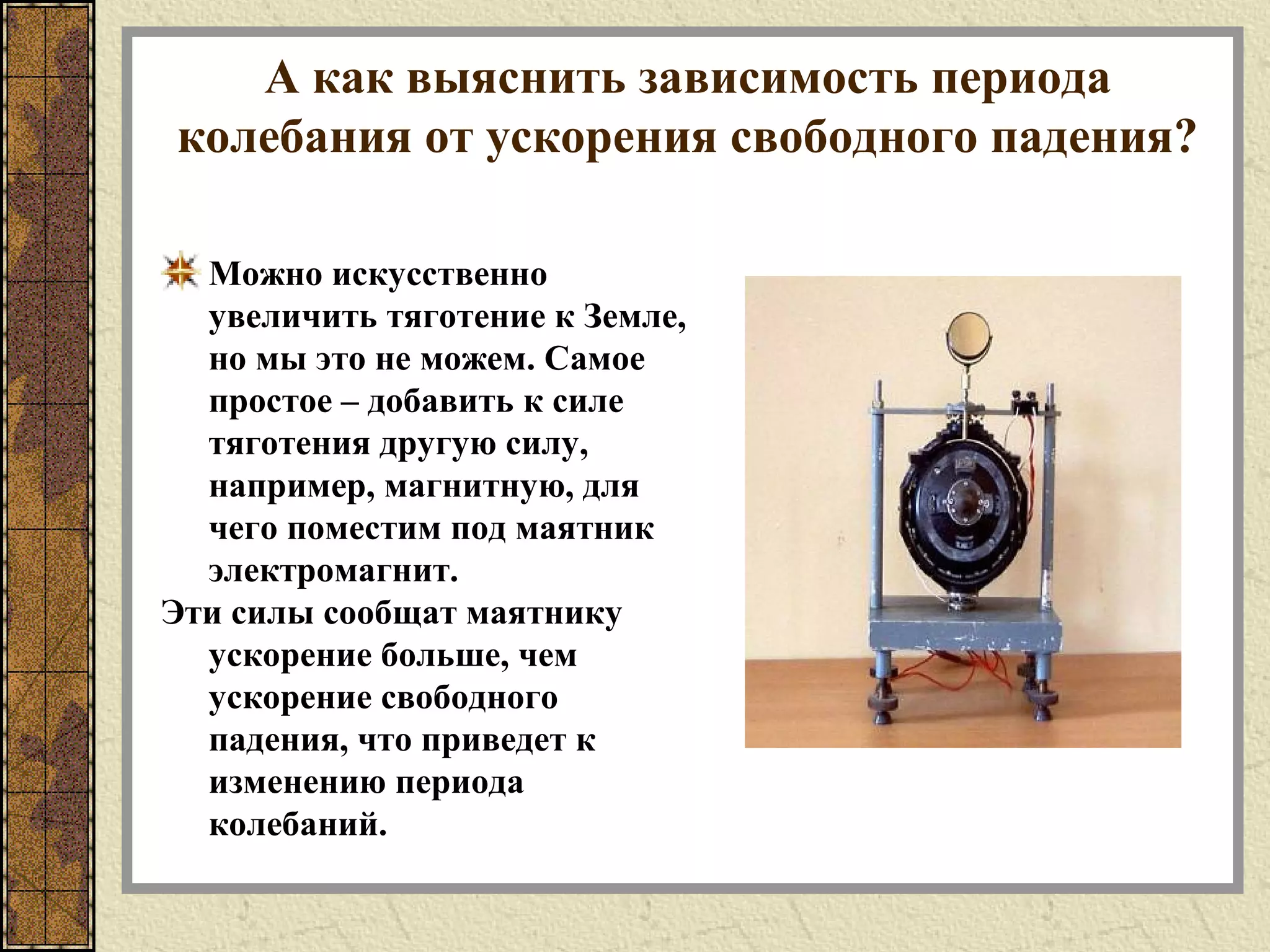 А как выяснить зависимость периода колебания от ускорения свободного падения?

Можно искусственно увеличить тяготение к Земле, но мы это не можем. Самое простое – добавить к силе тяготения другую силу, например, магнитную, для чего поместим под маятник электромагнит.

Эти силы сообщат маятнику ускорение больше, чем ускорение свободного падения, что приведет к изменению периода колебаний.